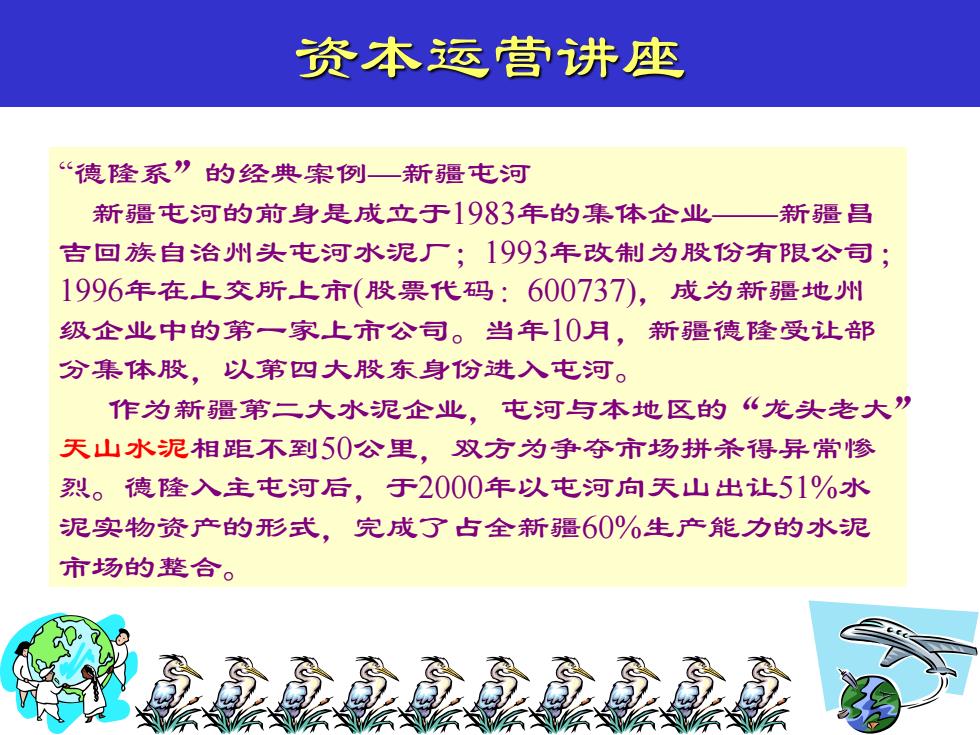 资本运营讲座

“德隆系”的经典案例—新疆屯河

新疆屯河的前身是成立于1983年的集体企业——新疆昌吉回族自治州头屯河水泥厂；1993年改制为股份有限公司；1996年在上交所上市(股票代码：600737)，成为新疆地州级企业中的第一家上市公司。当年10月，新疆德隆受让部分集体股，以第四大股东身份进入屯河。

作为新疆第二大水泥企业，屯河与本地区的“龙头老大”天山水泥相距不到50公里，双方为争夺市场拼杀得异常惨烈。德隆入主屯河后，于2000年以屯河向天山出让51%水泥实物资产的形式，完成了占全新疆60%生产能力的水泥市场的整合。